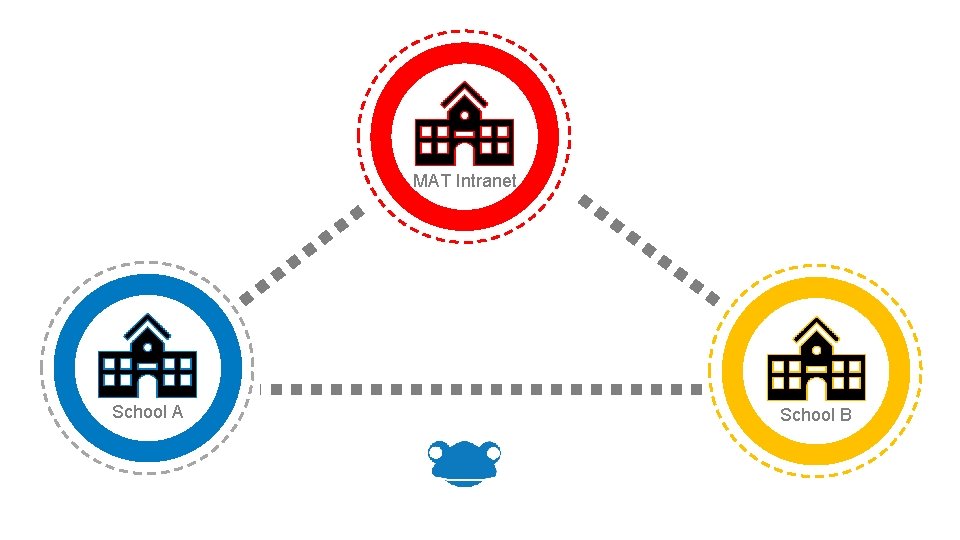 MAT Intranet

School A

School B